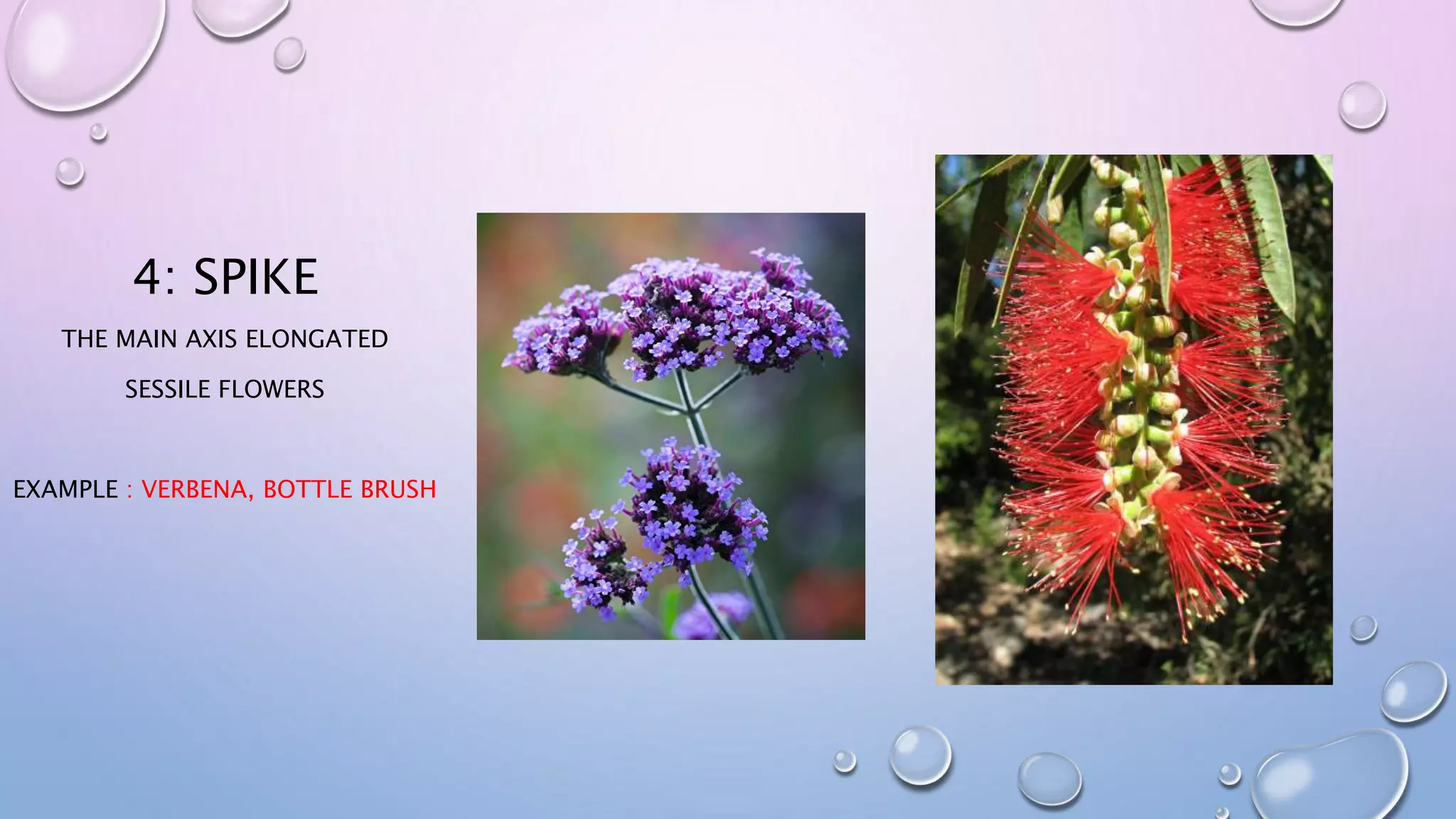 4: SPIKE

THE MAIN AXIS ELONGATED

SESSILE FLOWERS

EXAMPLE : VERBENA, BOTTLE BRUSH